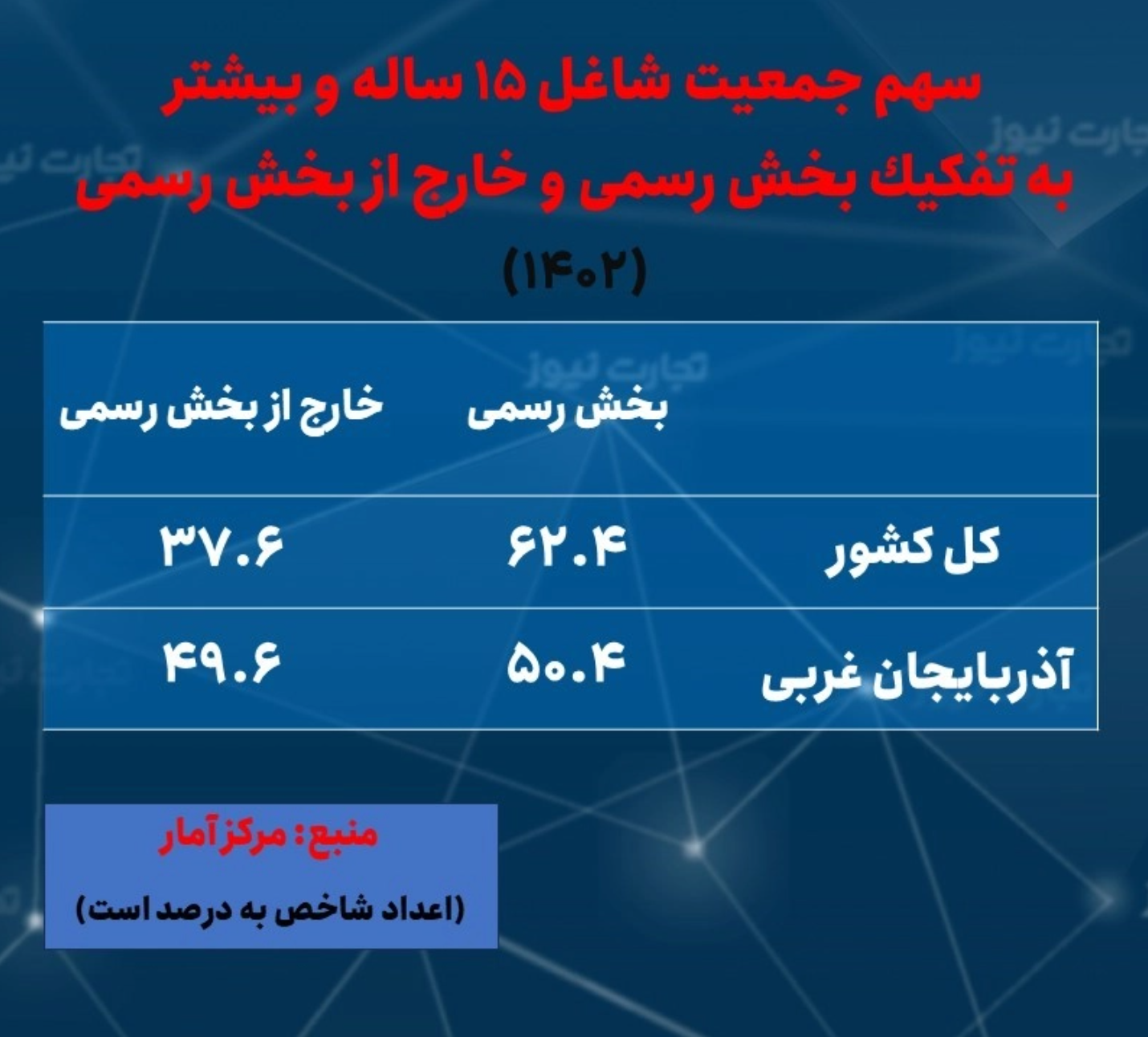 سهم جمعیت شاغل ۱۵ ساله و بیشتر به تفکیک بخش رسمی و خارج از بخش رسمی

(۱۴۰۲)

تجارت نیوز

| | بخش رسمی | خارج از بخش رسمی |
|---|---|---|
| کل کشور | ۶۲.۴ | ۳۷.۶ |
| آذربایجان غربی | ۵۰.۴ | ۴۹.۶ |

منبع: مرکز آمار

(اعداد شاخص به درصد است)